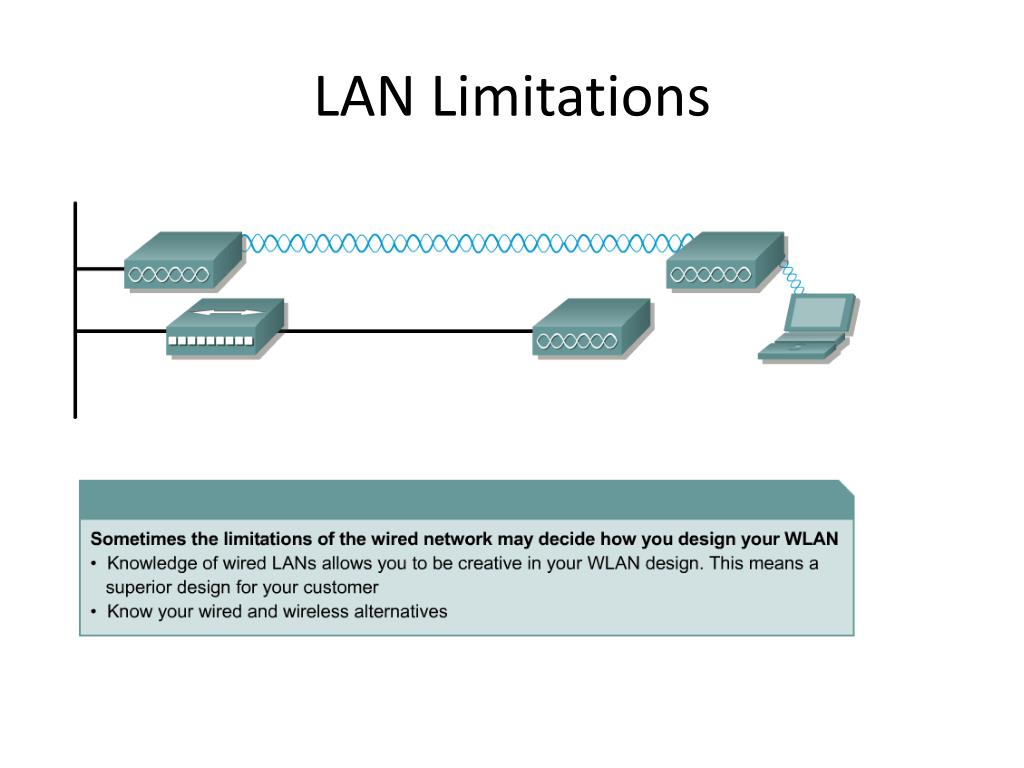 LAN Limitations

Sometimes the limitations of the wired network may decide how you design your WLAN

• Knowledge of wired LANs allows you to be creative in your WLAN design. This means a superior design for your customer
• Know your wired and wireless alternatives